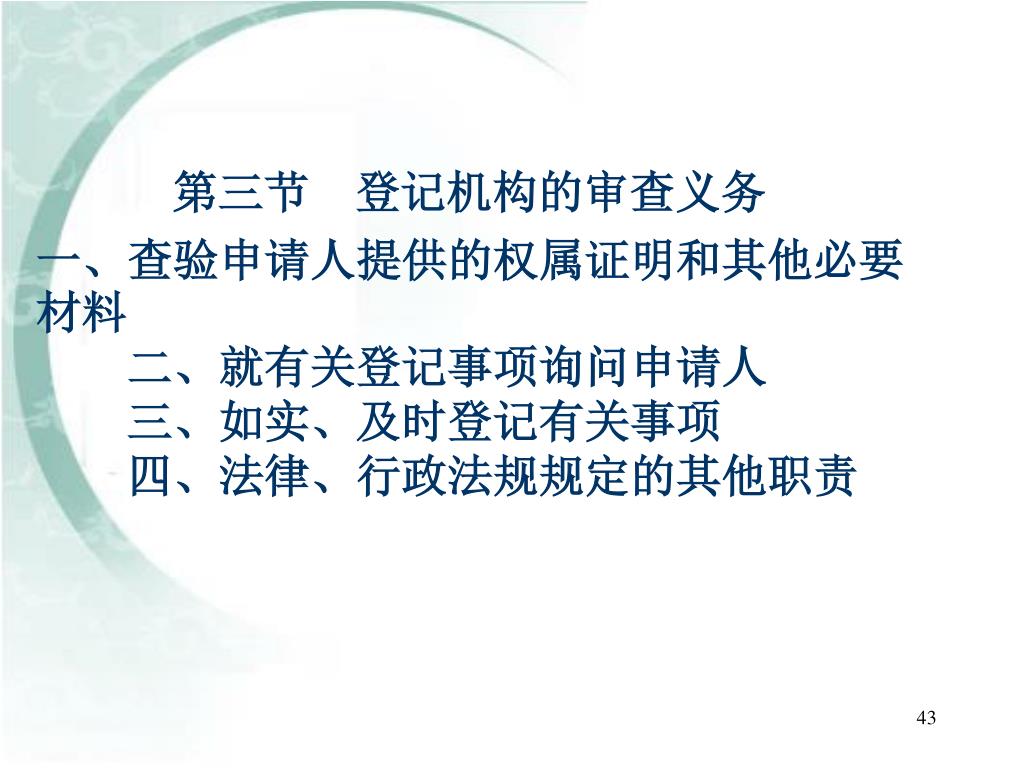 第三节　登记机构的审查义务

一、查验申请人提供的权属证明和其他必要材料

二、就有关登记事项询问申请人

三、如实、及时登记有关事项

四、法律、行政法规规定的其他职责

43